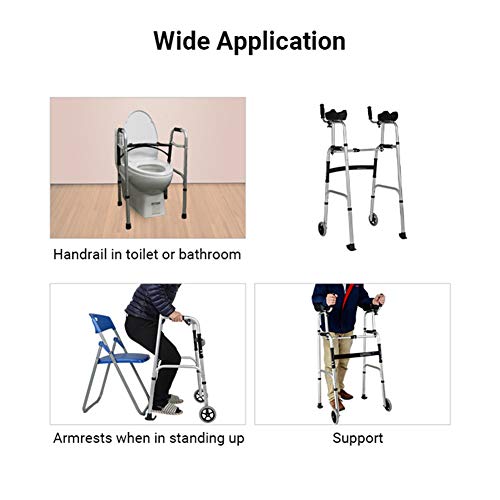 Wide Application

Handrail in toilet or bathroom

Armrests when in standing up

Support